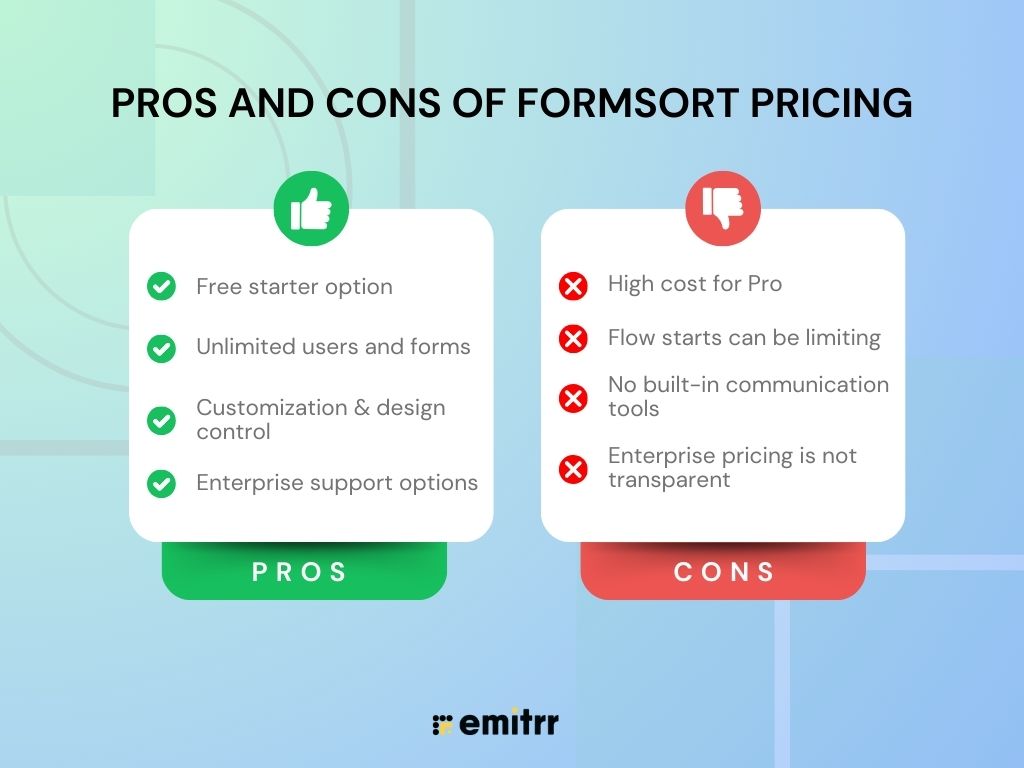 PROS AND CONS OF FORMSORT PRICING

Free starter option

Unlimited users and forms

Customization & design control

Enterprise support options

PROS

High cost for Pro

Flow starts can be limiting

No built-in communication tools

Enterprise pricing is not transparent

CONS

emitrr